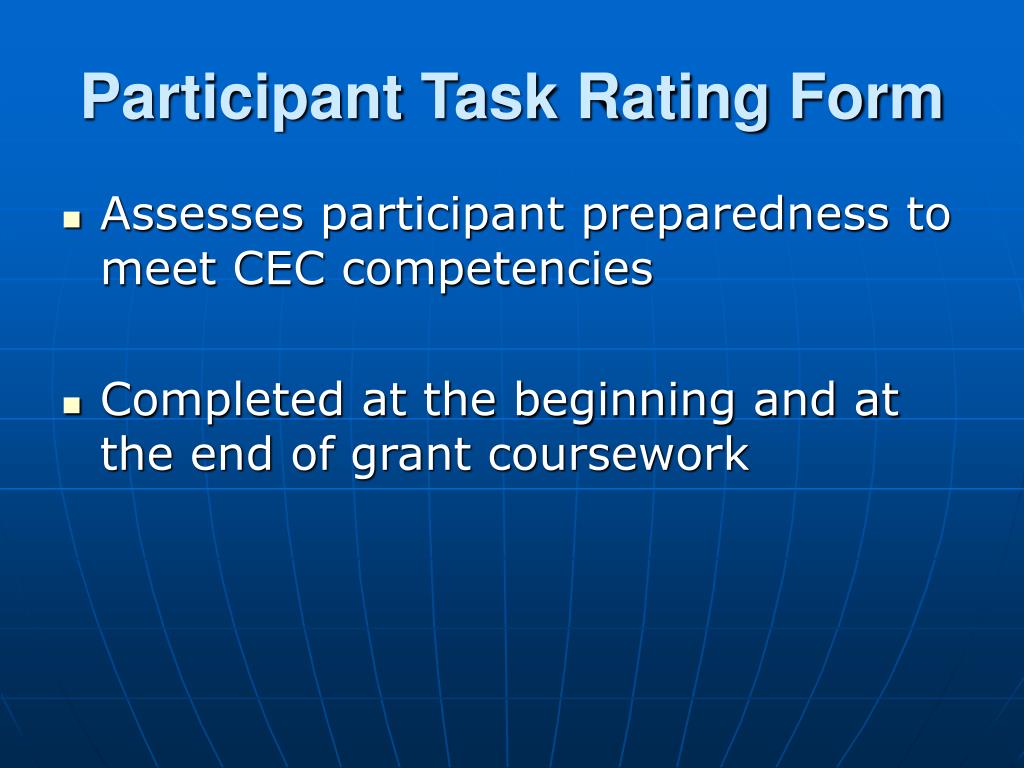 Participant Task Rating Form

- Assesses participant preparedness to meet CEC competencies

- Completed at the beginning and at the end of grant coursework